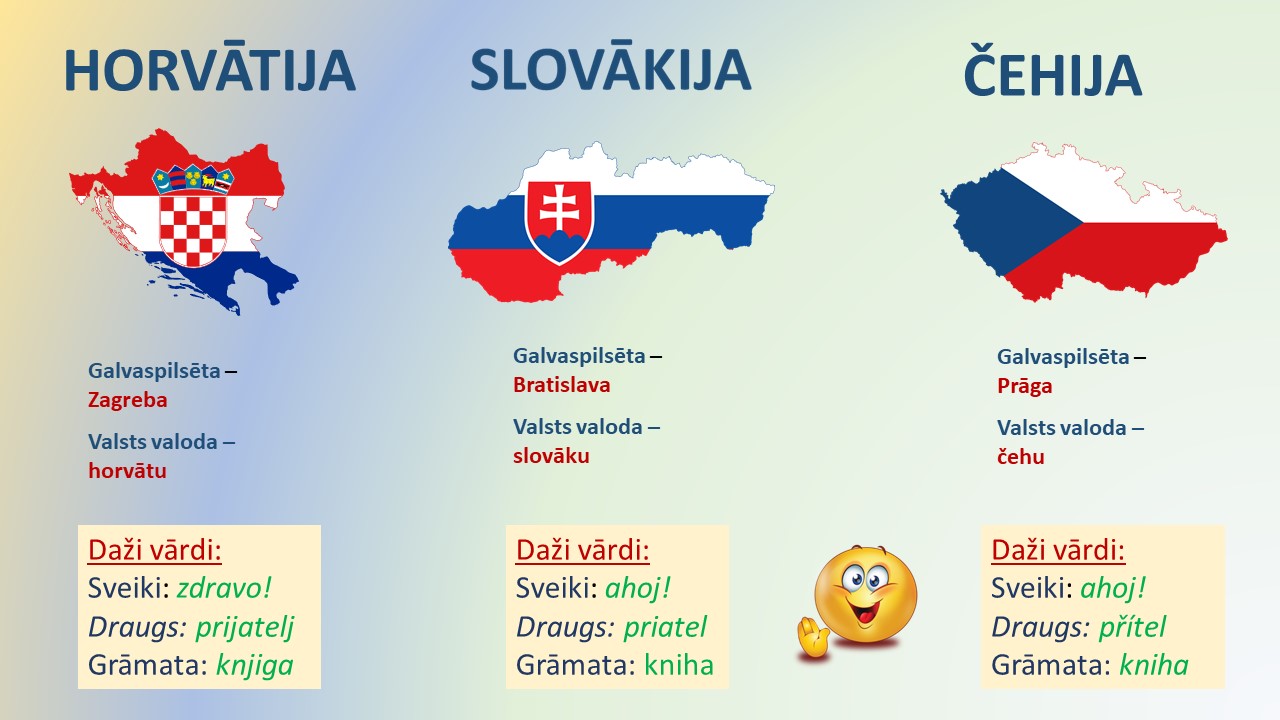 HORVĀTIJA

Galvaspilsēta – Zagreba

Valsts valoda – horvātu

Daži vārdi:
Sveiki: zdravo!
Draugs: prijatelj
Grāmata: knjiga

SLOVĀKIJA

Galvaspilsēta – Bratislava

Valsts valoda – slovāku

Daži vārdi:
Sveiki: ahoj!
Draugs: priatel
Grāmata: kniha

ČEHIJA

Galvaspilsēta – Prāga

Valsts valoda – čehu

Daži vārdi:
Sveiki: ahoj!
Draugs: přítel
Grāmata: kniha